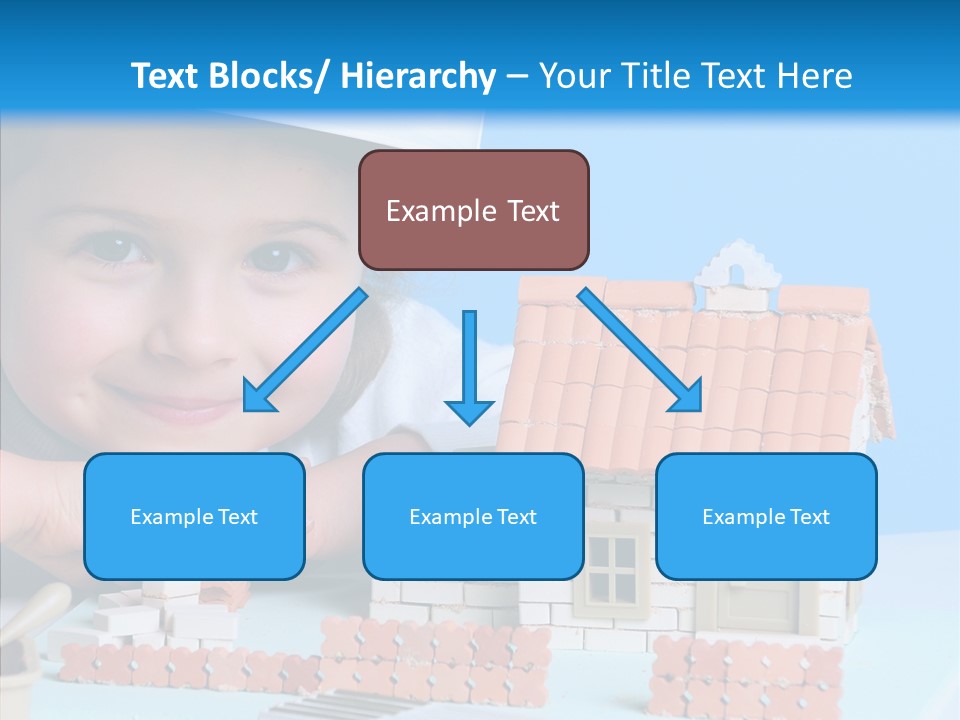 Text Blocks/ Hierarchy – Your Title Text Here

Example Text

Example Text

Example Text

Example Text